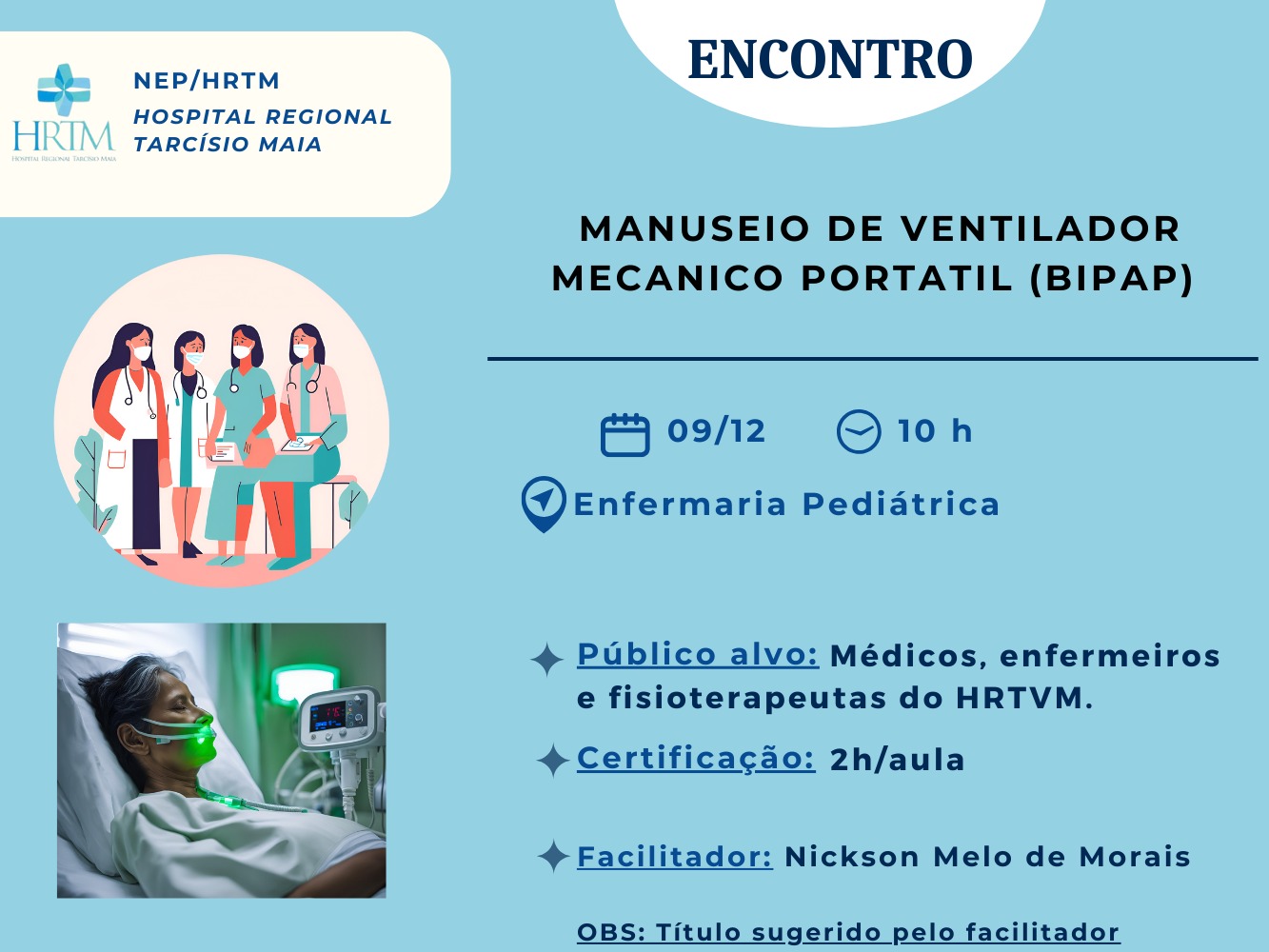 HRTM
HOSPITAL REGIONAL TARCÍSIO MAIA

NEP/HRTM
HOSPITAL REGIONAL TARCÍSIO MAIA

ENCONTRO

MANUSEIO DE VENTILADOR MECANICO PORTATIL (BIPAP)

09/12 10 h

Enfermaria Pediátrica

Público alvo: Médicos, enfermeiros e fisioterapeutas do HRTVM.

Certificação: 2h/aula

Facilitador: Nickson Melo de Morais

OBS: Título sugerido pelo facilitador